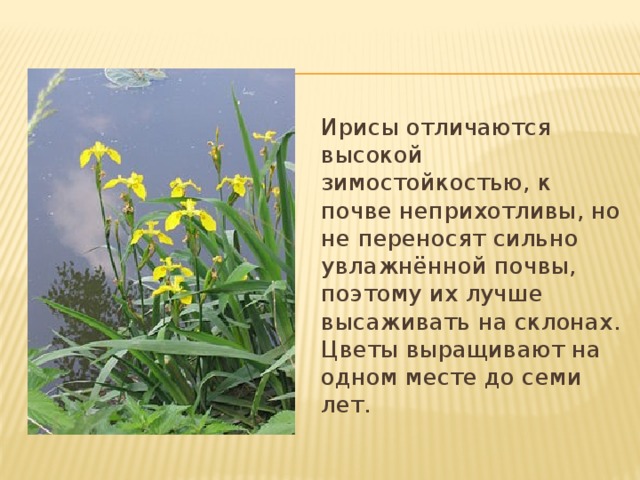 Ирисы отличаются высокой зимостойкостью, к почве неприхотливы, но не переносят сильно увлажнённой почвы, поэтому их лучше высаживать на склонах. Цветы выращивают на одном месте до семи лет.